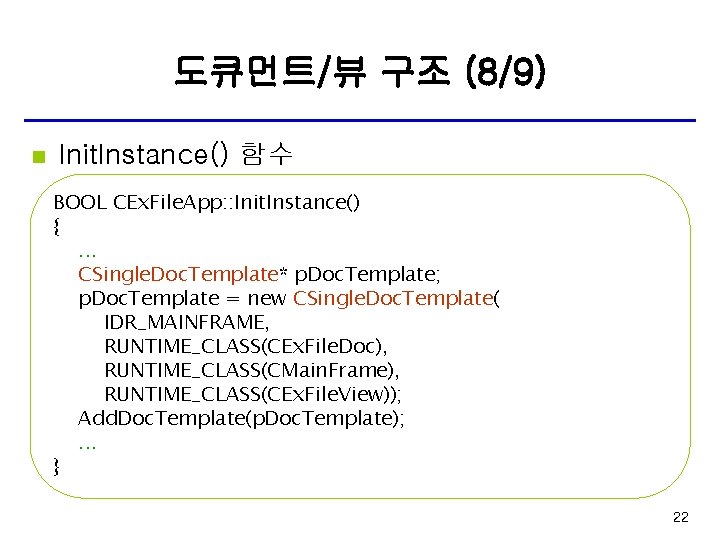 도큐먼트/뷰 구조 (8/9)

InitInstance() 함수

BOOL CExFileApp::InitInstance()
{
...
CSingleDocTemplate* pDocTemplate;
pDocTemplate = new CSingleDocTemplate(
IDR_MAINFRAME,
RUNTIME_CLASS(CExFileDoc),
RUNTIME_CLASS(CMainFrame),
RUNTIME_CLASS(CExFileView));
AddDocTemplate(pDocTemplate);
...
}

22